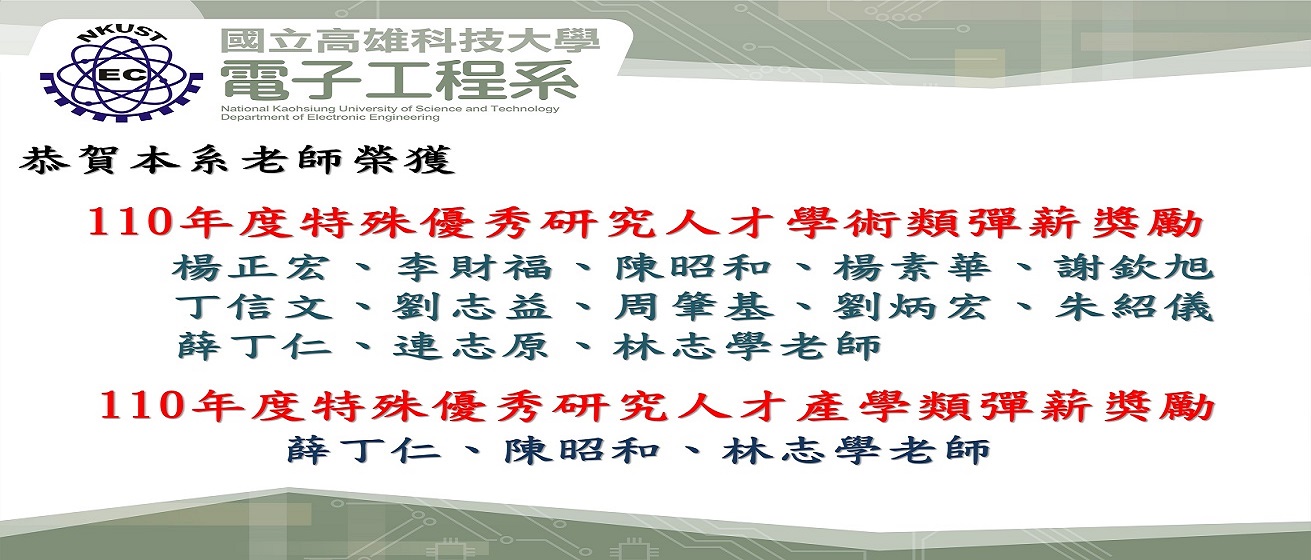 NKUST
EC
國立高雄科技大學
電子工程系
National Kaohsiung University of Science and Technology
Department of Electronic Engineering

恭賀本系老師榮獲

110年度特殊優秀研究人才學術類彈薪獎勵
楊正宏、李財福、陳昭和、楊素華、謝欽旭
丁信文、劉志益、周肇基、劉炳宏、朱紹儀
薛丁仁、連志原、林志學老師

110年度特殊優秀研究人才產學類彈薪獎勵
薛丁仁、陳昭和、林志學老師